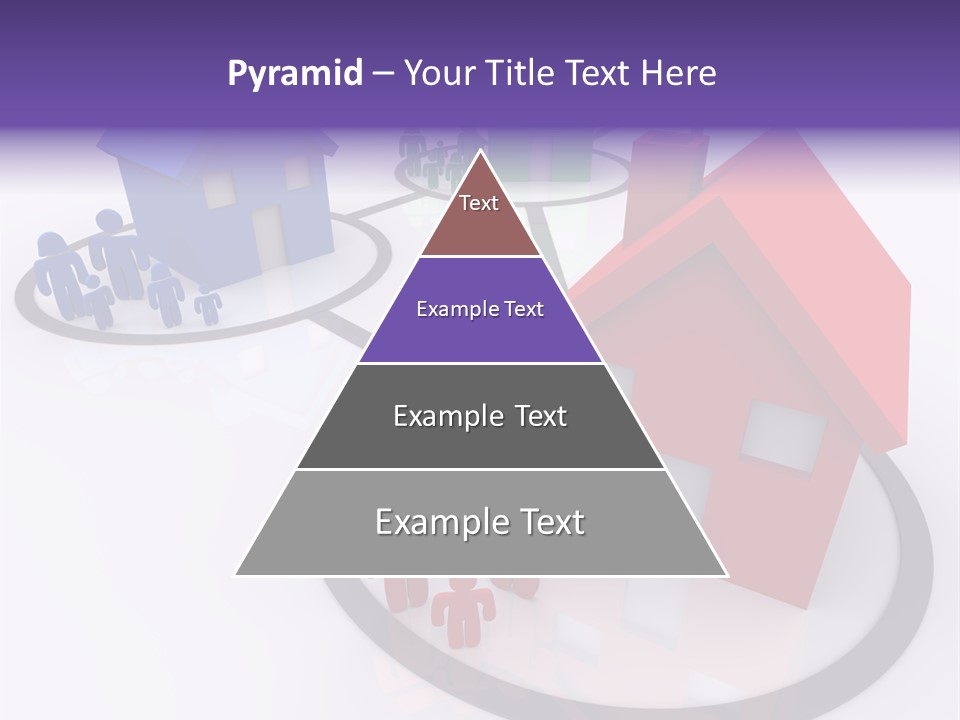 Pyramid – Your Title Text Here

Text

Example Text

Example Text

Example Text